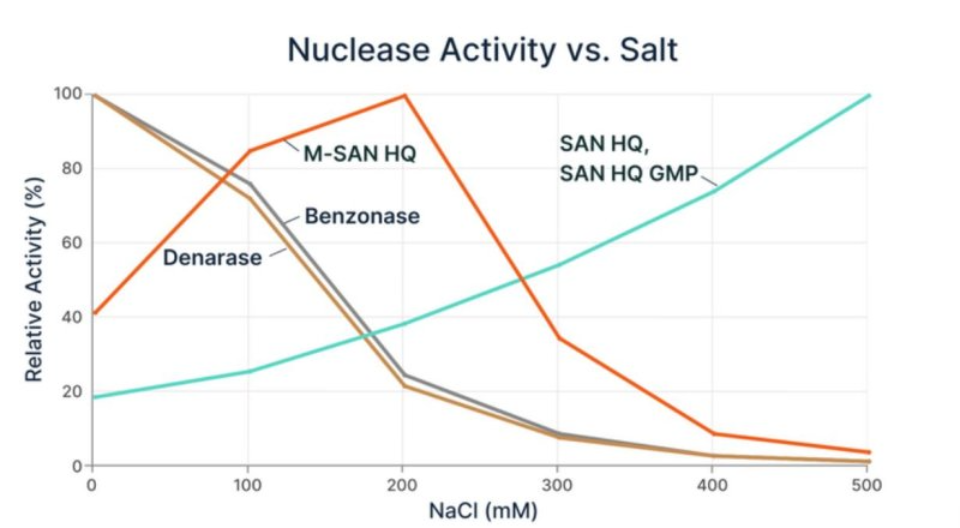 Nuclease Activity vs. Salt

Relative Activity (%)

100
80
60
40
20
0

M-SAN HQ
Benzonase
Denarase
SAN HQ, SAN HQ GMP

0
100
200
300
400
500

NaCl (mM)